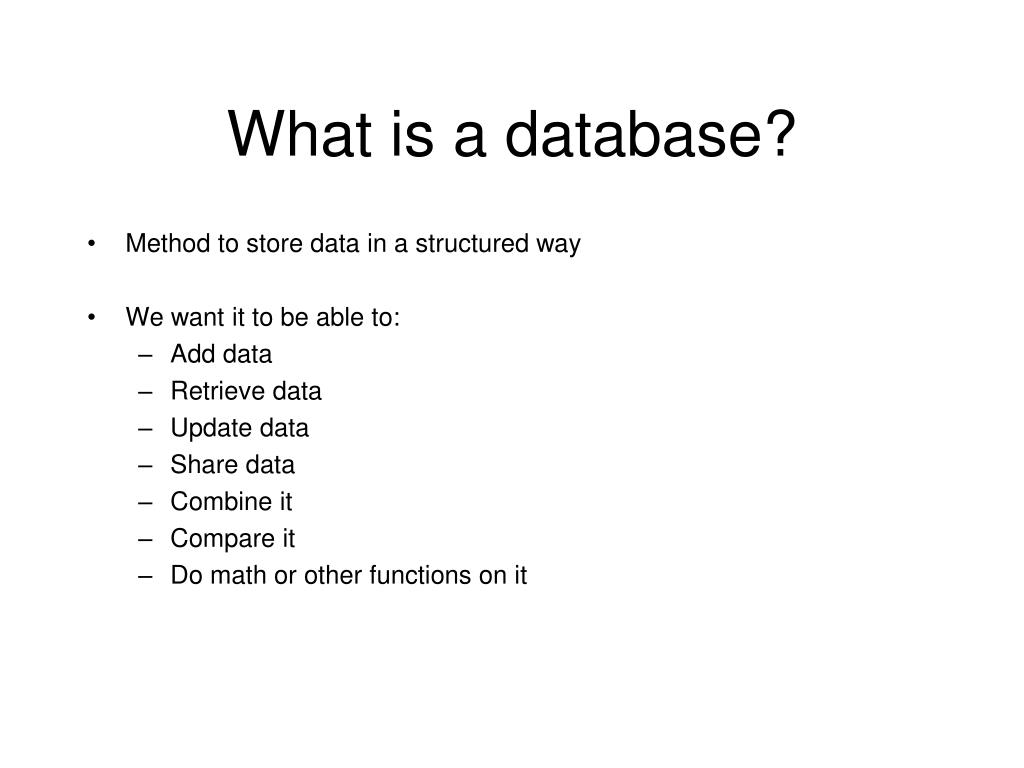 What is a database?

• Method to store data in a structured way

• We want it to be able to:
– Add data
– Retrieve data
– Update data
– Share data
– Combine it
– Compare it
– Do math or other functions on it